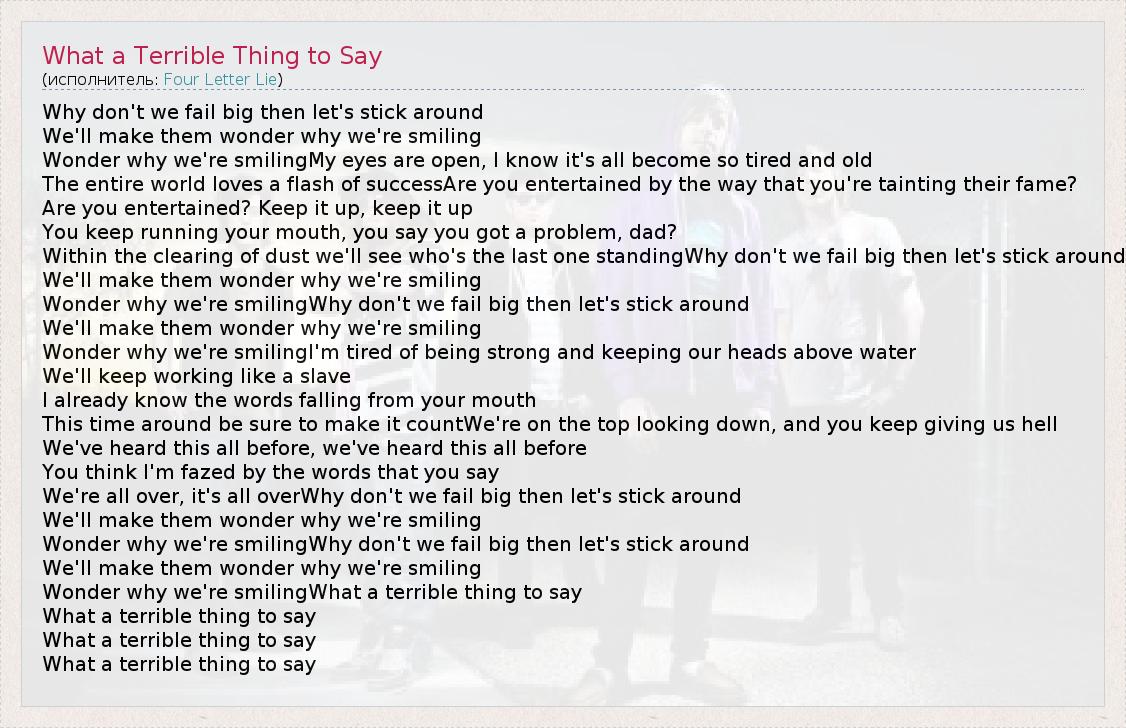 What a Terrible Thing to Say
(исполнитель: Four Letter Lie)

Why don't we fail big then let's stick around
We'll make them wonder why we're smiling
Wonder why we're smilingMy eyes are open, I know it's all become so tired and old
The entire world loves a flash of successAre you entertained by the way that you're tainting their fame?
Are you entertained? Keep it up, keep it up
You keep running your mouth, you say you got a problem, dad?
Within the clearing of dust we'll see who's the last one standingWhy don't we fail big then let's stick around
We'll make them wonder why we're smiling
Wonder why we're smilingWhy don't we fail big then let's stick around
We'll make them wonder why we're smiling
Wonder why we're smilingI'm tired of being strong and keeping our heads above water
We'll keep working like a slave
I already know the words falling from your mouth
This time around be sure to make it countWe're on the top looking down, and you keep giving us hell
We've heard this all before, we've heard this all before
You think I'm fazed by the words that you say
We're all over, it's all overWhy don't we fail big then let's stick around
We'll make them wonder why we're smiling
Wonder why we're smilingWhy don't we fail big then let's stick around
We'll make them wonder why we're smiling
Wonder why we're smilingWhat a terrible thing to say
What a terrible thing to say
What a terrible thing to say
What a terrible thing to say